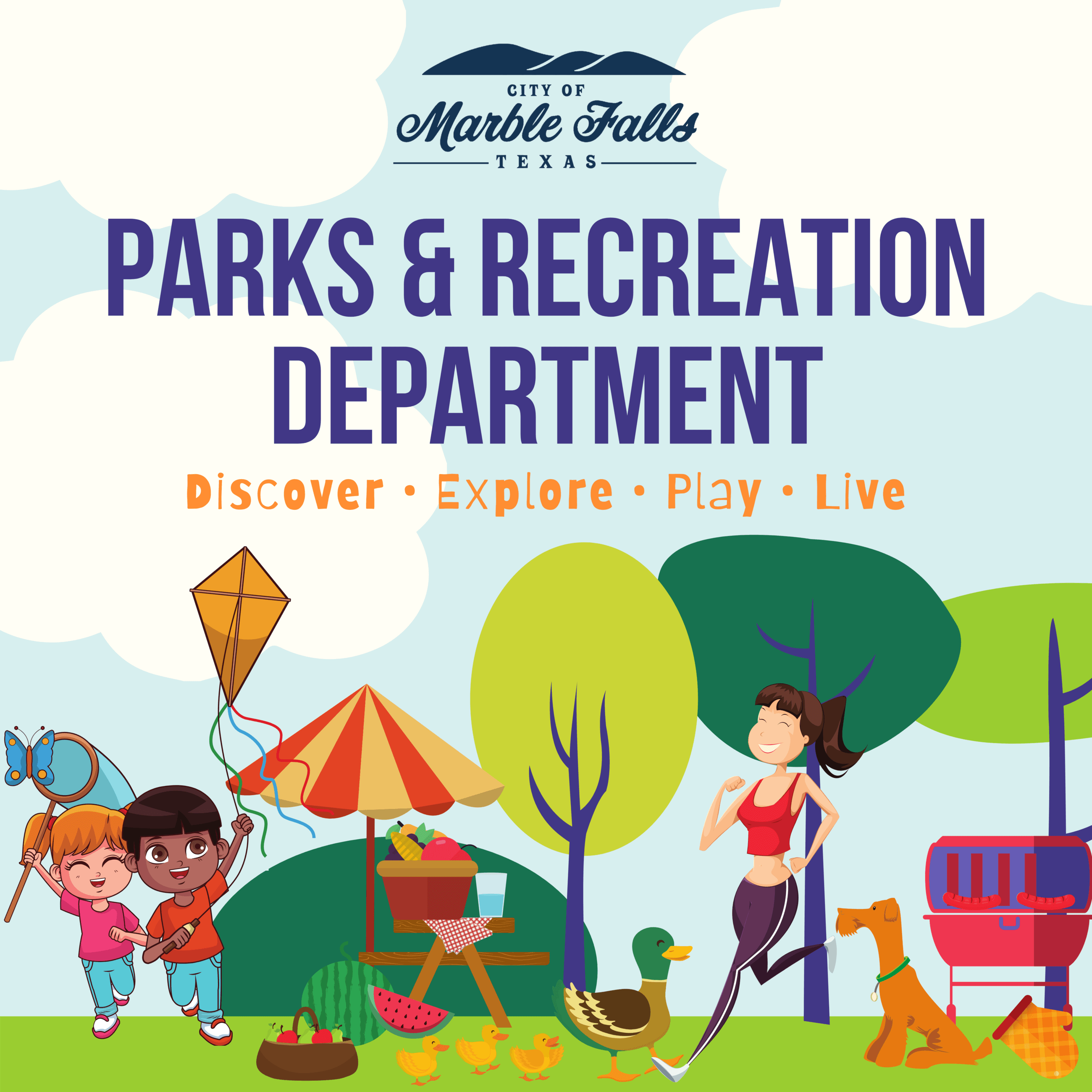 CITY OF
Marble Falls
TEXAS

PARKS & RECREATION DEPARTMENT

Discover • Explore • Play • Live